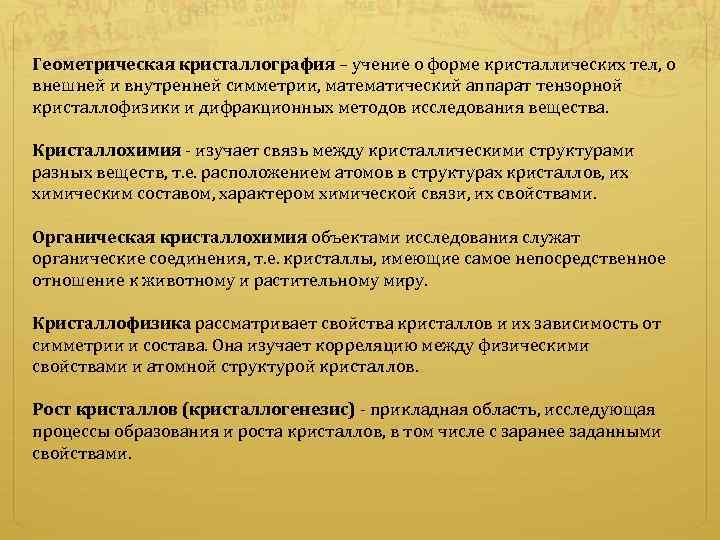 Геометрическая кристаллография – учение о форме кристаллических тел, о внешней и внутренней симметрии, математический аппарат тензорной кристаллофизики и дифракционных методов исследования вещества.

Кристаллохимия - изучает связь между кристаллическими структурами разных веществ, т.е. расположением атомов в структурах кристаллов, их химическим составом, характером химической связи, их свойствами.

Органическая кристаллохимия объектами исследования служат органические соединения, т.е. кристаллы, имеющие самое непосредственное отношение к животному и растительному миру.

Кристаллофизика рассматривает свойства кристаллов и их зависимость от симметрии и состава. Она изучает корреляцию между физическими свойствами и атомной структурой кристаллов.

Рост кристаллов (кристаллогенезис) - прикладная область, исследующая процессы образования и роста кристаллов, в том числе с заранее заданными свойствами.